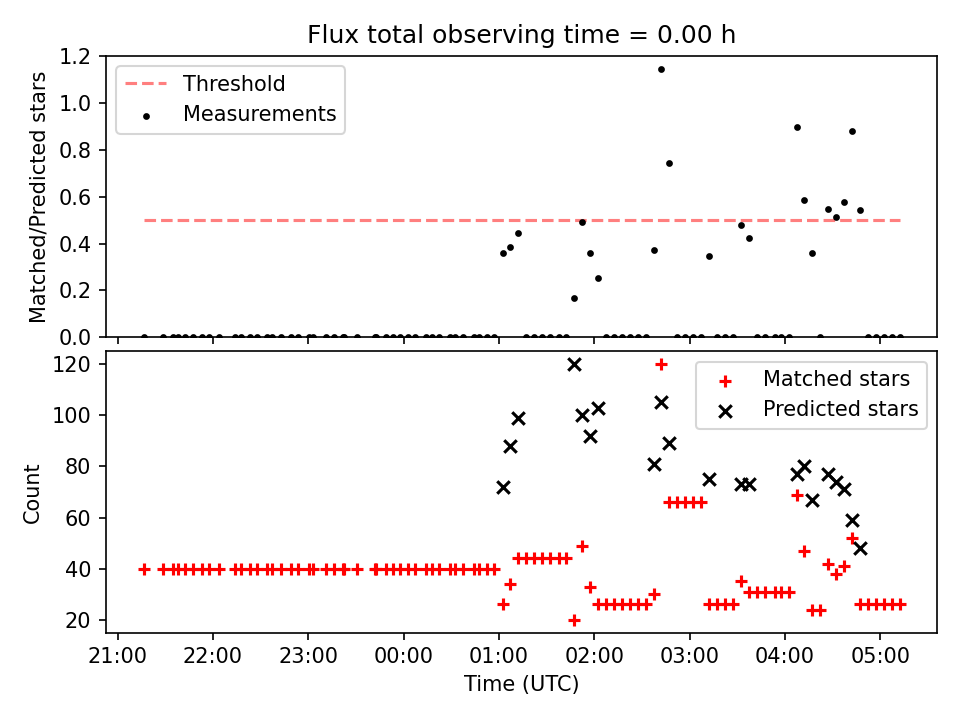 Flux total observing time = 0.00 h

Threshold
Measurements

Matched/Predicted stars

1.2
1.0
0.8
0.6
0.4
0.2
0.0

Matched stars
Predicted stars

Count

120
100
80
60
40
20

21:00 22:00 23:00 00:00 01:00 02:00 03:00 04:00 05:00

Time (UTC)